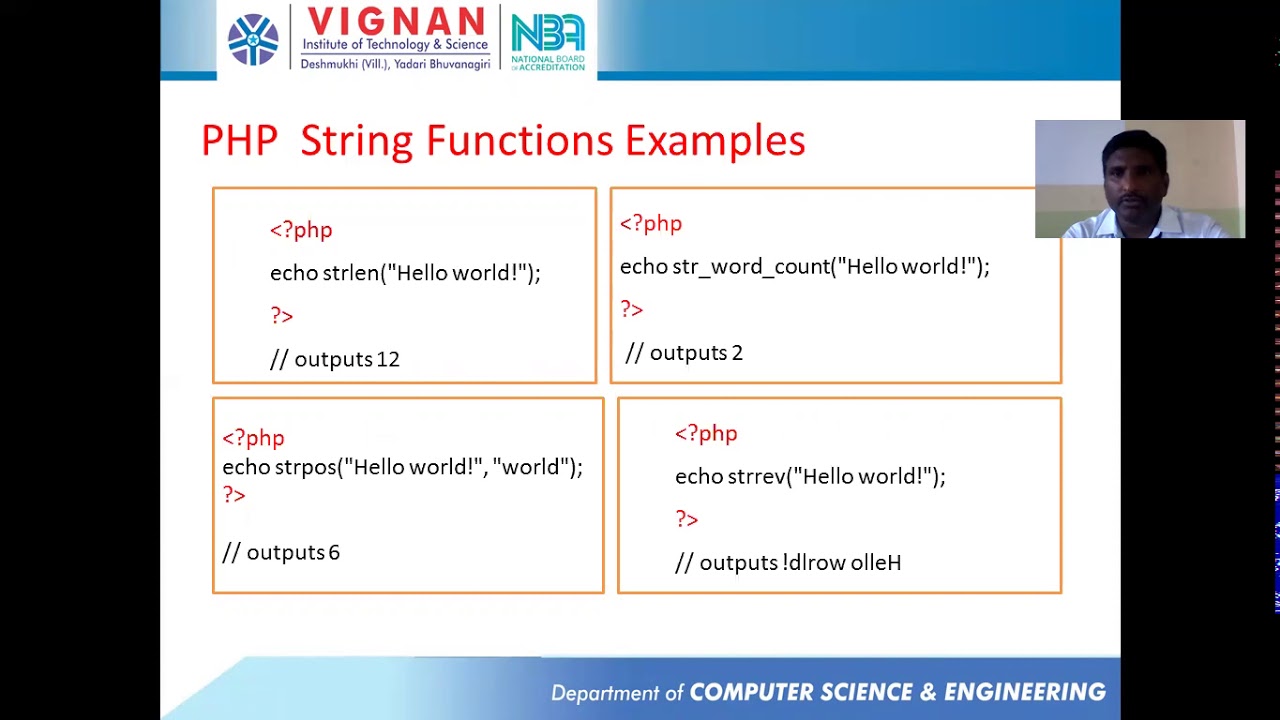 VIGNAN
Institute of Technology & Science
Deshmukhi (Vill.), Yadari Bhuvanagiri

NBA
NATIONAL BOARD OF ACCREDITATION

PHP String Functions Examples

<?php
echo strlen("Hello world!");
?>
// outputs 12

<?php
echo str_word_count("Hello world!");
?>
// outputs 2

<?php
echo strpos("Hello world!", "world");
?>
// outputs 6

<?php
echo strrev("Hello world!");
?>
// outputs !dlrow olleH

Department of COMPUTER SCIENCE & ENGINEERING